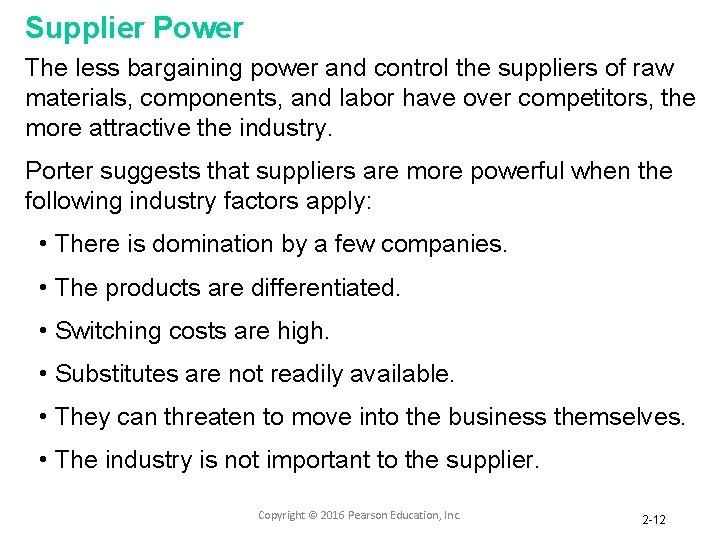 Supplier Power

The less bargaining power and control the suppliers of raw materials, components, and labor have over competitors, the more attractive the industry.

Porter suggests that suppliers are more powerful when the following industry factors apply:

• There is domination by a few companies.

• The products are differentiated.

• Switching costs are high.

• Substitutes are not readily available.

• They can threaten to move into the business themselves.

• The industry is not important to the supplier.

Copyright © 2016 Pearson Education, Inc.

2-12